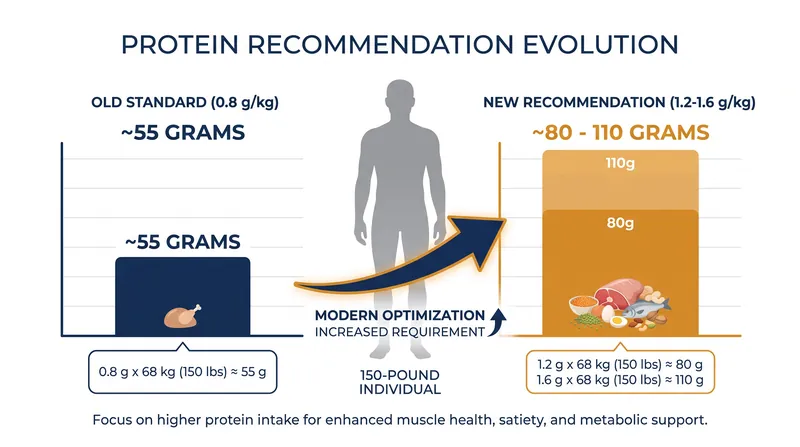 PROTEIN RECOMMENDATION EVOLUTION

OLD STANDARD (0.8 g/kg)
~55 GRAMS

~55 GRAMS

0.8 g x 68 kg (150 lbs) ≈ 55 g

MODERN OPTIMIZATION
INCREASED REQUIREMENT

150-POUND
INDIVIDUAL

NEW RECOMMENDATION (1.2-1.6 g/kg)
~80 - 110 GRAMS

110g

80g

1.2 g x 68 kg (150 lbs) ≈ 80 g
1.6 g x 68 kg (150 lbs) ≈ 110 g

Focus on higher protein intake for enhanced muscle health, satiety, and metabolic support.